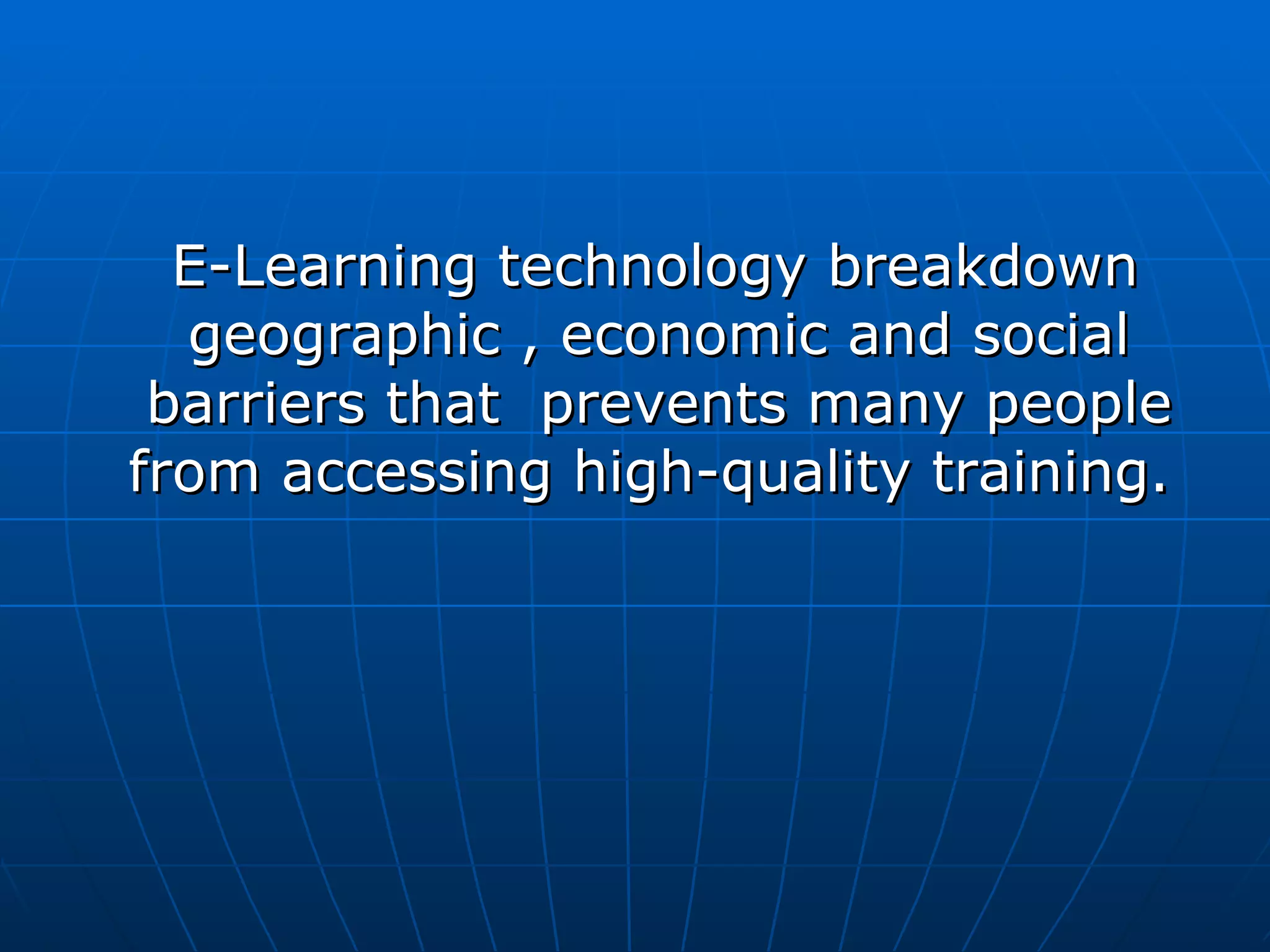 E-Learning technology breakdown geographic , economic and social barriers that  prevents many people from accessing high-quality training.